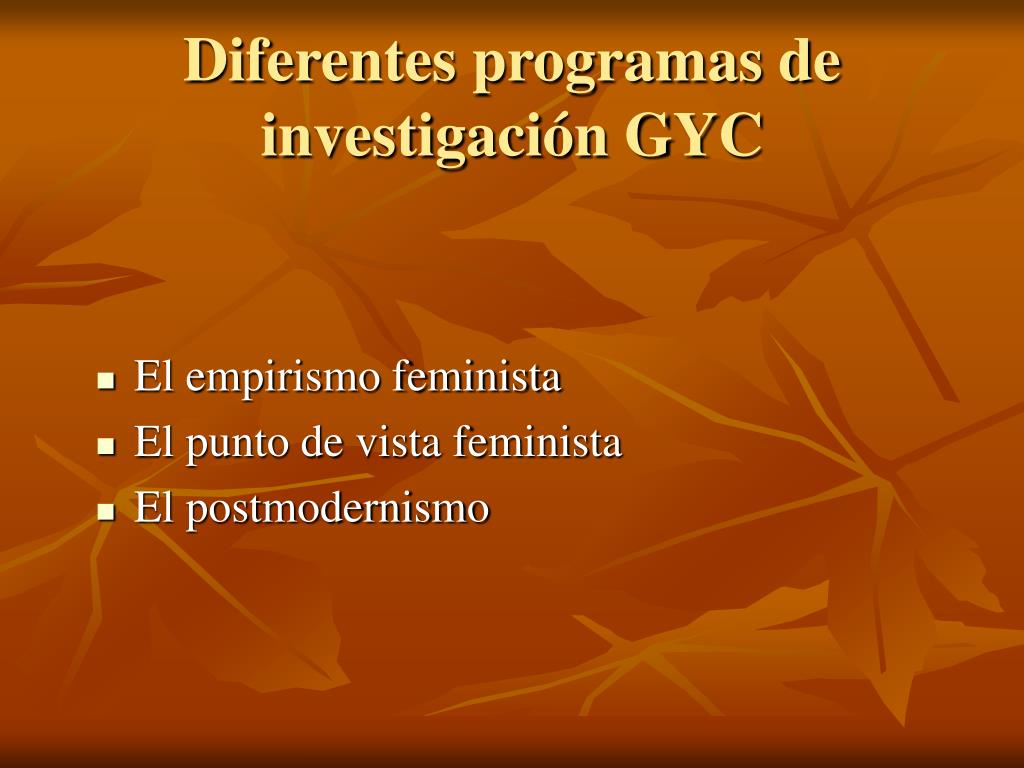 Diferentes programas de investigación GYC

- El empirismo feminista
- El punto de vista feminista
- El postmodernismo